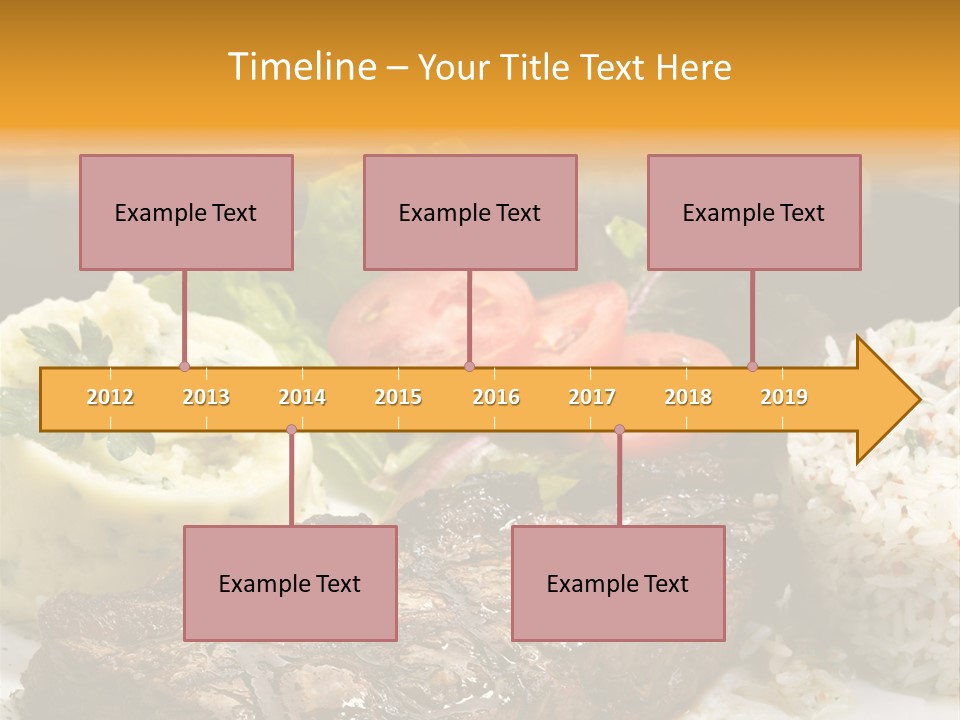 Timeline – Your Title Text Here

Example Text

Example Text

Example Text

2012 2013 2014 2015 2016 2017 2018 2019

Example Text

Example Text